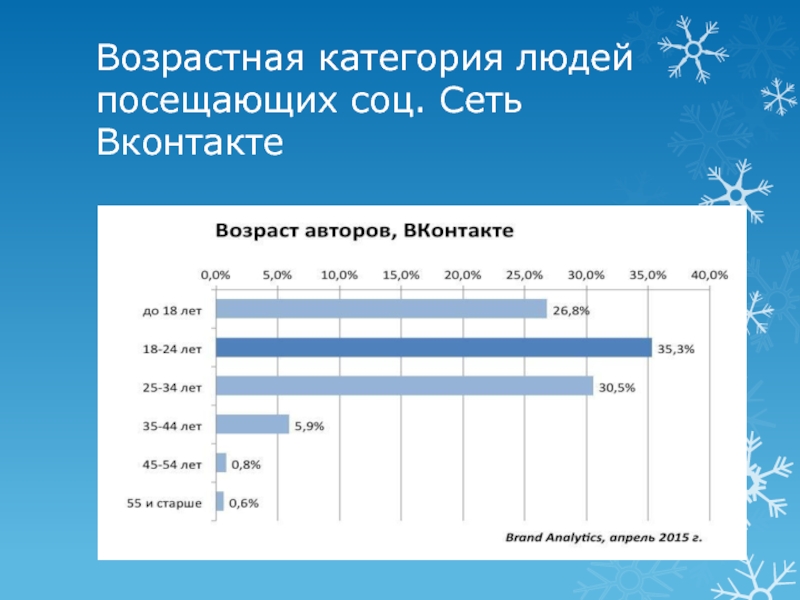 Возрастная категория людей посещающих соц. Сеть Вконтакте

Возраст авторов, ВКонтакте

0,0% 5,0% 10,0% 15,0% 20,0% 25,0% 30,0% 35,0% 40,0%

до 18 лет 26,8%

18-24 лет 35,3%

25-34 лет 30,5%

35-44 лет 5,9%

45-54 лет 0,8%

55 и старше 0,6%

Brand Analytics, апрель 2015 г.